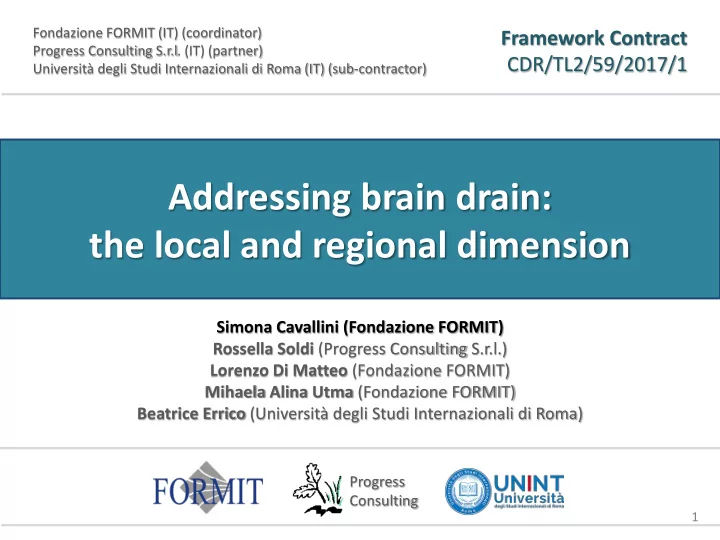 Fondazione FORMIT (IT) (coordinator)
Progress Consulting S.r.l. (IT) (partner)
Università degli Studi Internazionali di Roma (IT) (sub-contractor)

Framework Contract
CDR/TL2/59/2017/1

Addressing brain drain:
the local and regional dimension

Simona Cavallini (Fondazione FORMIT)
Rossella Soldi (Progress Consulting S.r.l.)
Lorenzo Di Matteo (Fondazione FORMIT)
Mihaela Alina Utma (Fondazione FORMIT)
Beatrice Errico (Università degli Studi Internazionali di Roma)

FORMIT

Progress Consulting

UNINT Università degli Studi Internazionali di Roma

1